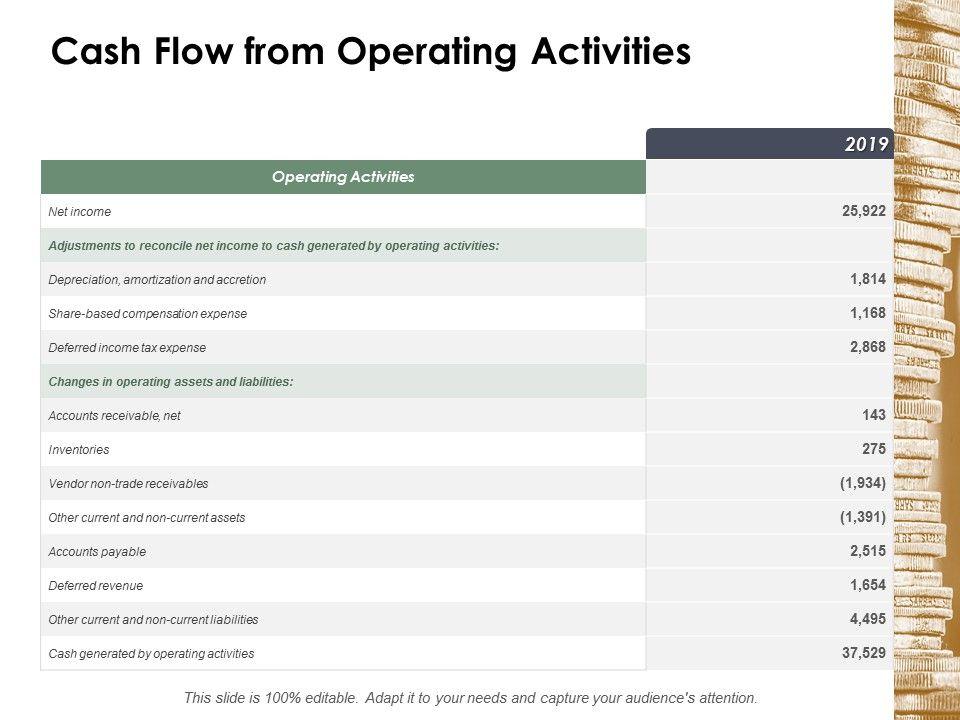 Cash Flow from Operating Activities

| Operating Activities | 2019 |
|---|---|
| Net income | 25,922 |
| Adjustments to reconcile net income to cash generated by operating activities: | |
| Depreciation, amortization and accretion | 1,814 |
| Share-based compensation expense | 1,168 |
| Deferred income tax expense | 2,868 |
| Changes in operating assets and liabilities: | |
| Accounts receivable, net | 143 |
| Inventories | 275 |
| Vendor non-trade receivables | (1,934) |
| Other current and non-current assets | (1,391) |
| Accounts payable | 2,515 |
| Deferred revenue | 1,654 |
| Other current and non-current liabilities | 4,495 |
| Cash generated by operating activities | 37,529 |

This slide is 100% editable. Adapt it to your needs and capture your audience's attention.